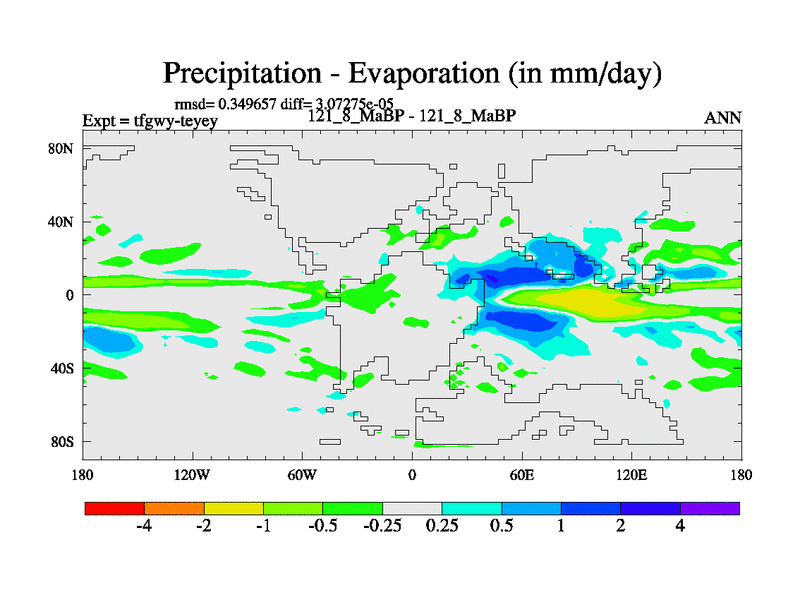 Precipitation - Evaporation (in mm/day)

rmsd= 0.349657 diff= 3.07275e-05
Expt = tfgwy-teyey
121_8_MaBP - 121_8_MaBP
ANN

80N
40N
0
40S
80S

180
120W
60W
0
60E
120E
180

-4
-2
-1
-0.5
-0.25
0.25
0.5
1
2
4